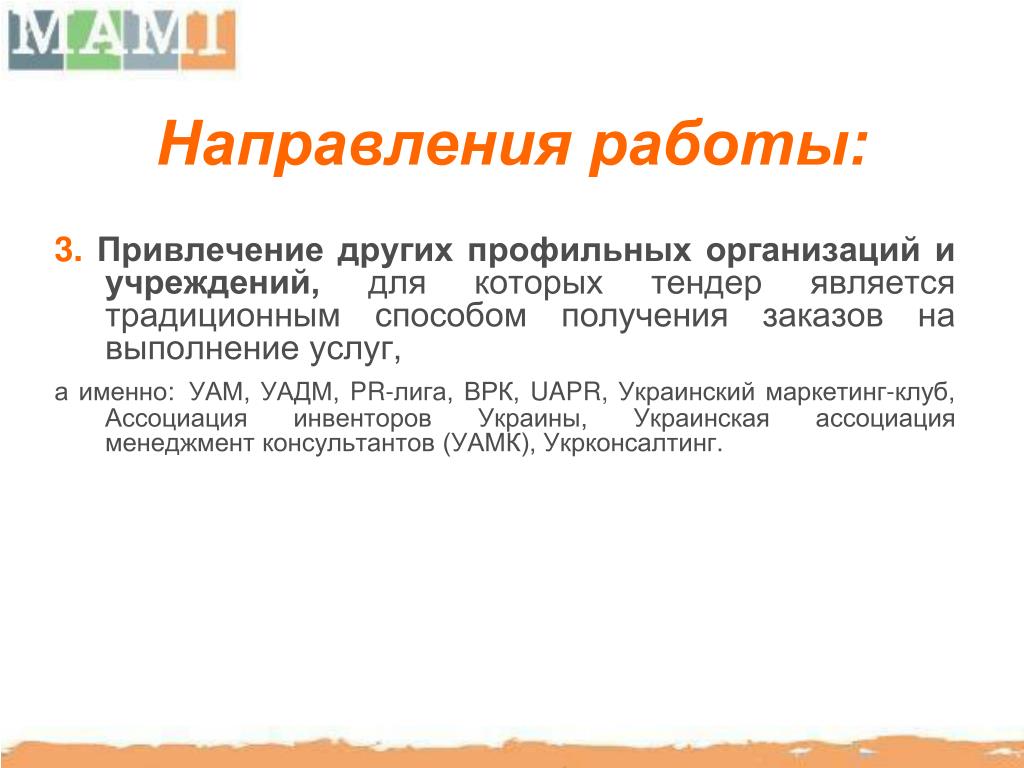 МАМІ

Направления работы:

3. Привлечение других профильных организаций и учреждений, для которых тендер является традиционным способом получения заказов на выполнение услуг,

а именно: УАМ, УАДМ, PR-лига, ВРК, UAPR, Украинский маркетинг-клуб, Ассоциация инвенторов Украины, Украинская ассоциация менеджмент консультантов (УАМК), Укрконсалтинг.